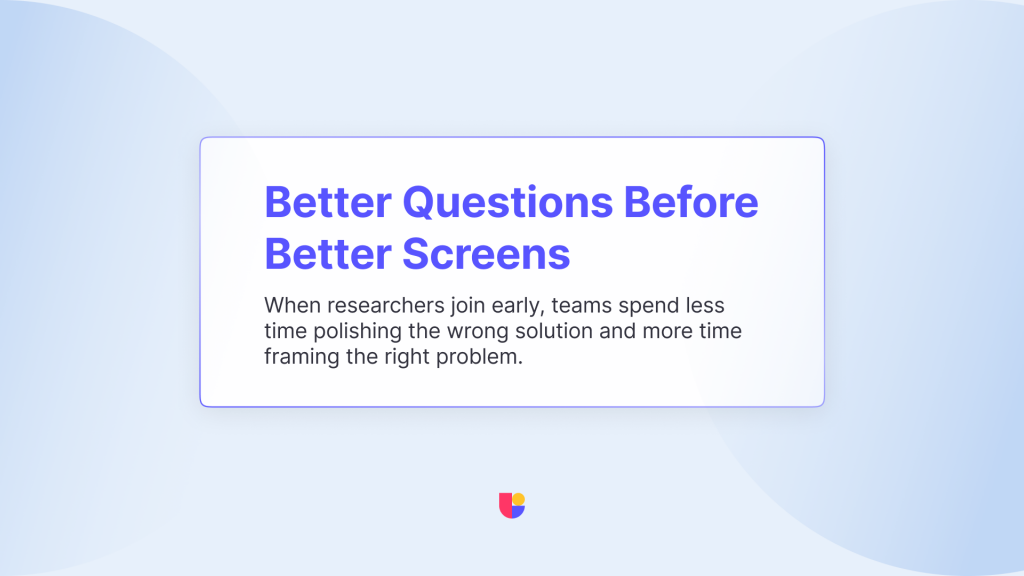 Better Questions Before Better Screens

When researchers join early, teams spend less time polishing the wrong solution and more time framing the right problem.